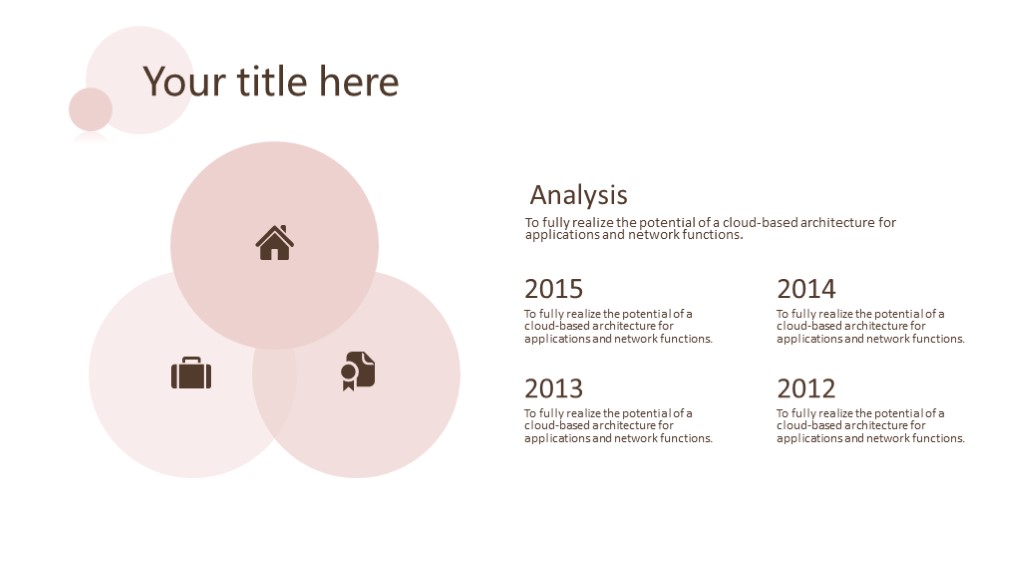 Your title here

Analysis
To fully realize the potential of a cloud-based architecture for applications and network functions.

2015
To fully realize the potential of a cloud-based architecture for applications and network functions.

2014
To fully realize the potential of a cloud-based architecture for applications and network functions.

2013
To fully realize the potential of a cloud-based architecture for applications and network functions.

2012
To fully realize the potential of a cloud-based architecture for applications and network functions.